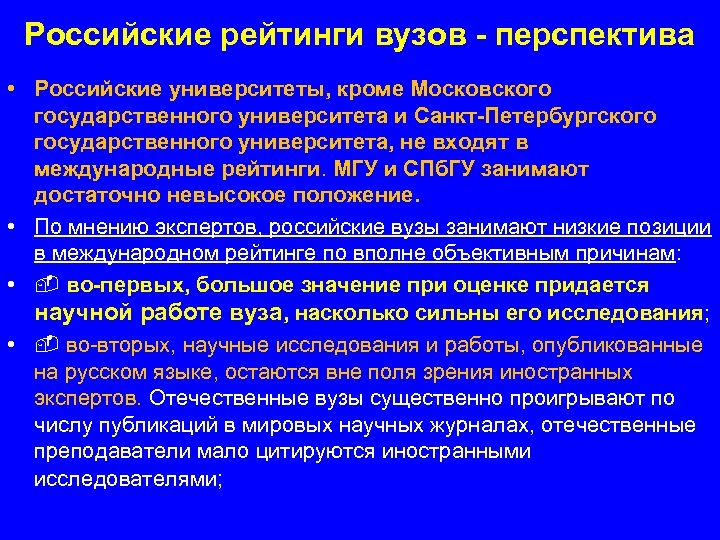 Российские рейтинги вузов - перспектива

• Российские университеты, кроме Московского государственного университета и Санкт-Петербургского государственного университета, не входят в международные рейтинги. МГУ и СПбГУ занимают достаточно невысокое положение.

• По мнению экспертов, российские вузы занимают низкие позиции в международном рейтинге по вполне объективным причинам:

• во-первых, большое значение при оценке придается научной работе вуза, насколько сильны его исследования;

• во-вторых, научные исследования и работы, опубликованные на русском языке, остаются вне поля зрения иностранных экспертов. Отечественные вузы существенно проигрывают по числу публикаций в мировых научных журналах, отечественные преподаватели мало цитируются иностранными исследователями;